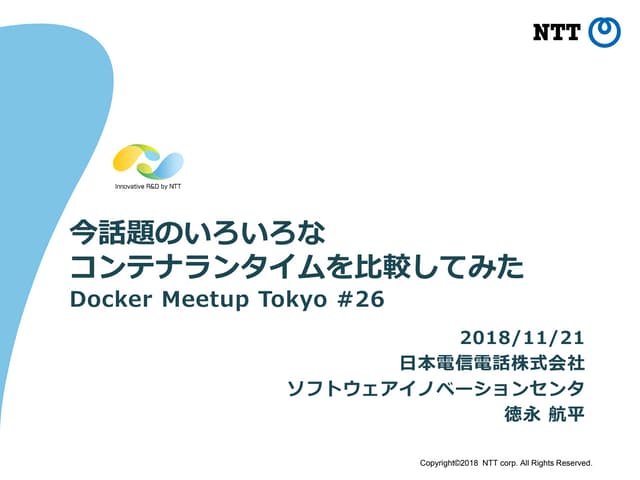 NTT

Innovative R&D by NTT

今話題のいろいろな
コンテナランタイムを比較してみた
Docker Meetup Tokyo #26

2018/11/21
日本電信電話株式会社
ソフトウェアイノベーションセンタ
徳永 航平

Copyright©2018 NTT corp. All Rights Reserved.